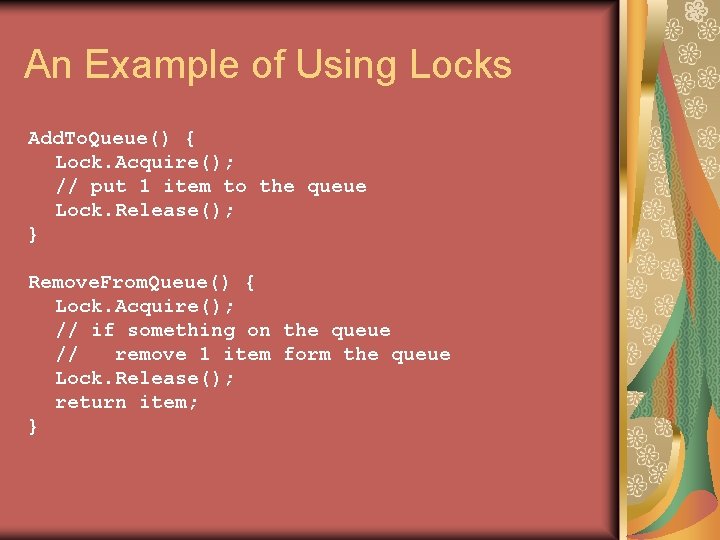 An Example of Using Locks

AddToQueue() {
  Lock.Acquire();
  // put 1 item to the queue
  Lock.Release();
}

RemoveFromQueue() {
  Lock.Acquire();
  // if something on the queue
  //   remove 1 item form the queue
  Lock.Release();
  return item;
}